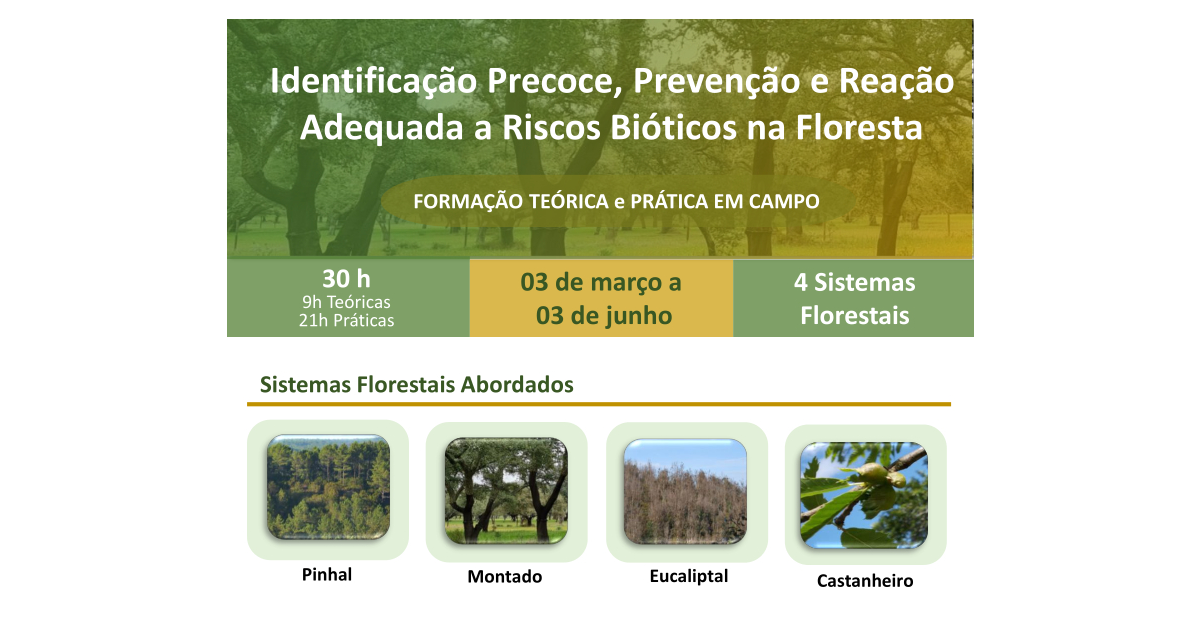 Identificação Precoce, Prevenção e Reação Adequada a Riscos Bióticos na Floresta

FORMAÇÃO TEÓRICA e PRÁTICA EM CAMPO

30 h
9h Teóricas
21h Práticas

03 de março a 03 de junho

4 Sistemas Florestais

Sistemas Florestais Abordados

Pinhal

Montado

Eucaliptal

Castanheiro